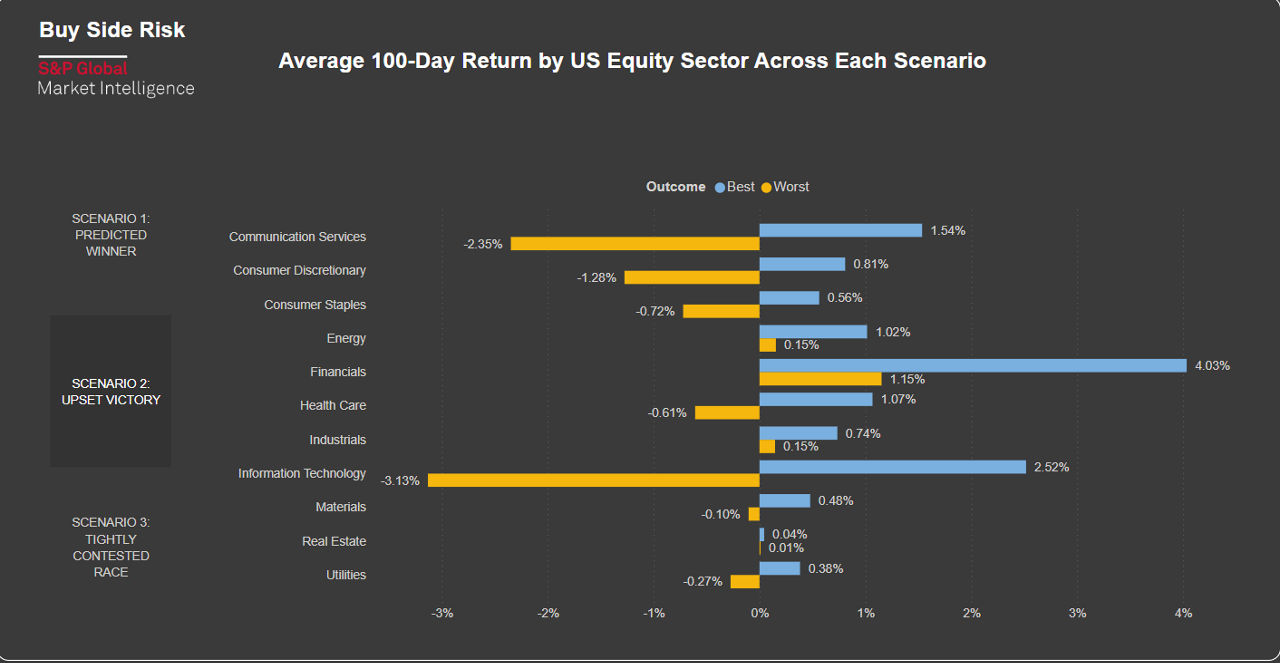 Buy Side Risk

S&P Global
Market Intelligence

Average 100-Day Return by US Equity Sector Across Each Scenario

Outcome Best Worst

SCENARIO 1: PREDICTED WINNER

SCENARIO 2: UPSET VICTORY

SCENARIO 3: TIGHTLY CONTESTED RACE

Communication Services 1.54% -2.35%
Consumer Discretionary 0.81% -1.28%
Consumer Staples 0.56% -0.72%
Energy 1.02% 0.15%
Financials 4.03% 1.15%
Health Care 1.07% -0.61%
Industrials 0.74% 0.15%
Information Technology 2.52% -3.13%
Materials 0.48% -0.10%
Real Estate 0.04% 0.01%
Utilities 0.38% -0.27%

-3% -2% -1% 0% 1% 2% 3% 4%